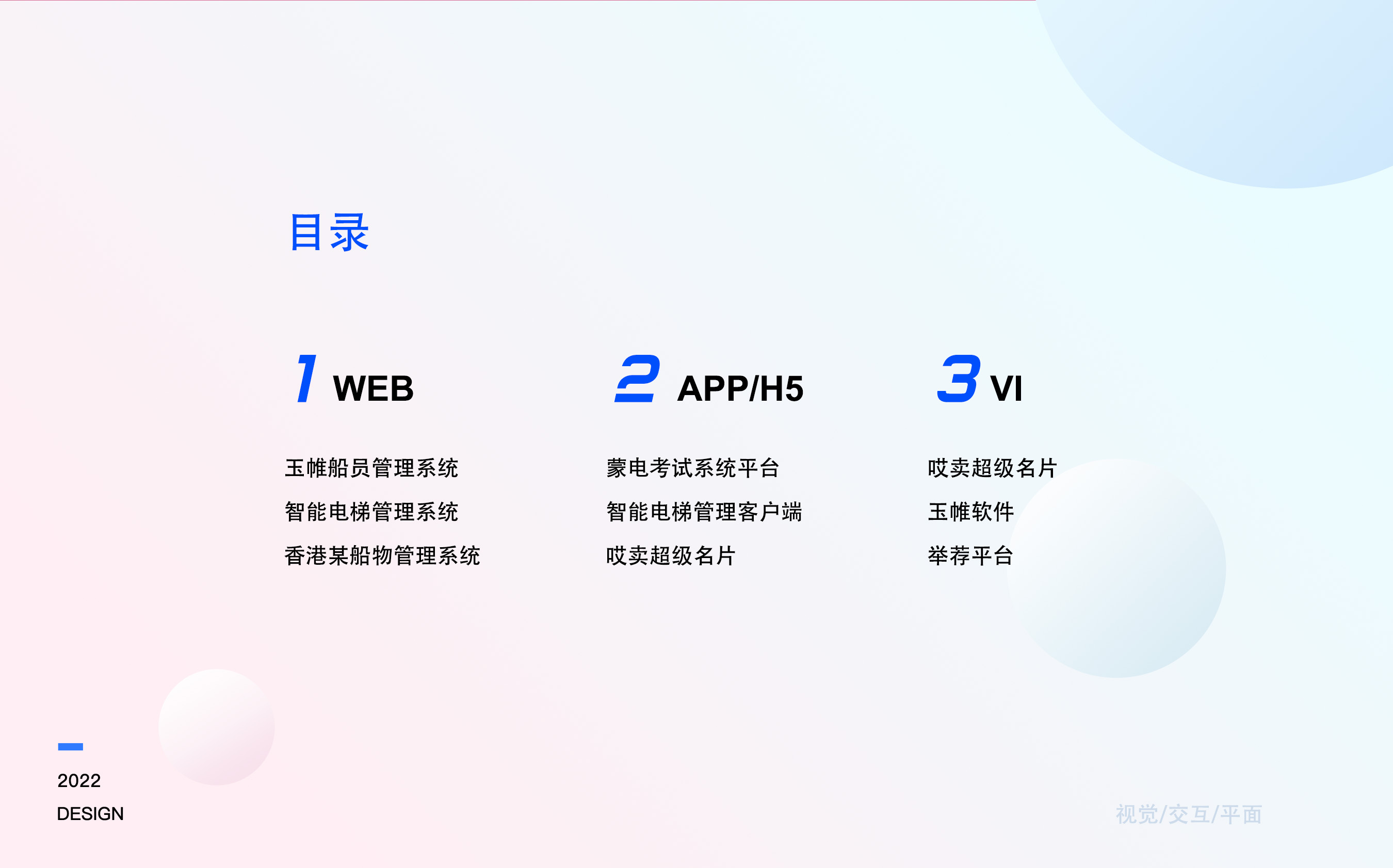 目录

1 WEB

玉帷船员管理系统

智能电梯管理系统

香港某船物管理系统

2 APP/H5

蒙电考试系统平台

智能电梯管理客户端

哎卖超级名片

3 VI

哎卖超级名片

玉帷软件

举荐平台

2022
DESIGN

视觉/交互/平面